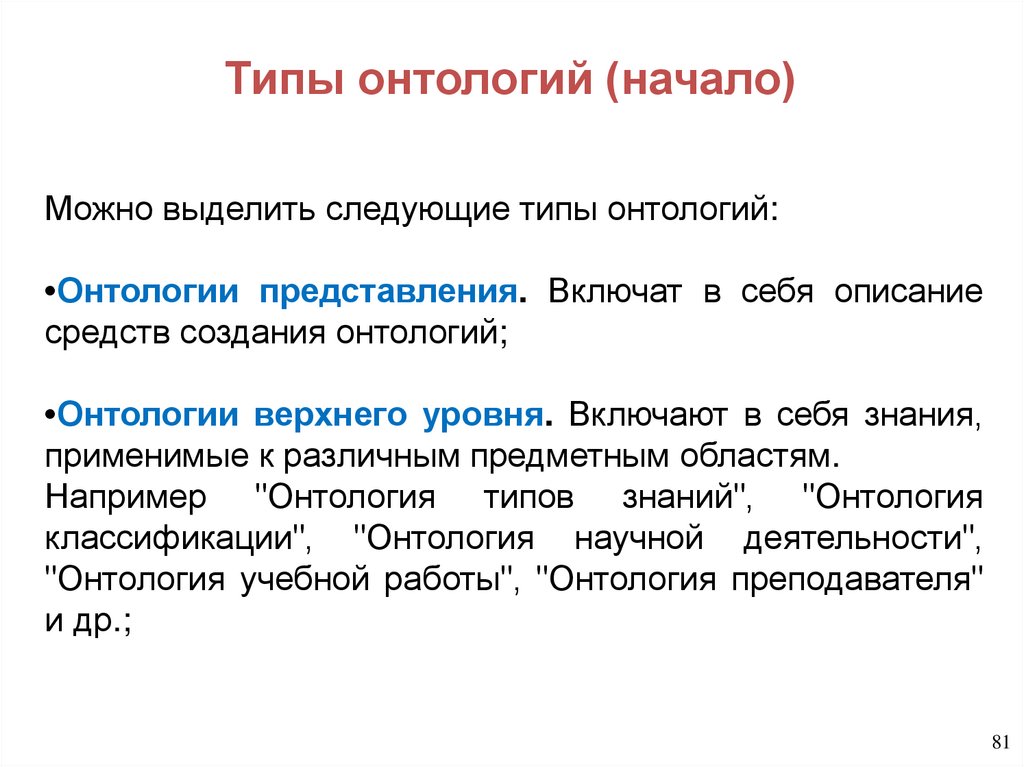 Типы онтологий (начало)

Можно выделить следующие типы онтологий:

•Онтологии представления. Включат в себя описание средств создания онтологий;

•Онтологии верхнего уровня. Включают в себя знания, применимые к различным предметным областям. Например "Онтология типов знаний", "Онтология классификации", "Онтология научной деятельности", "Онтология учебной работы", "Онтология преподавателя" и др.;

81